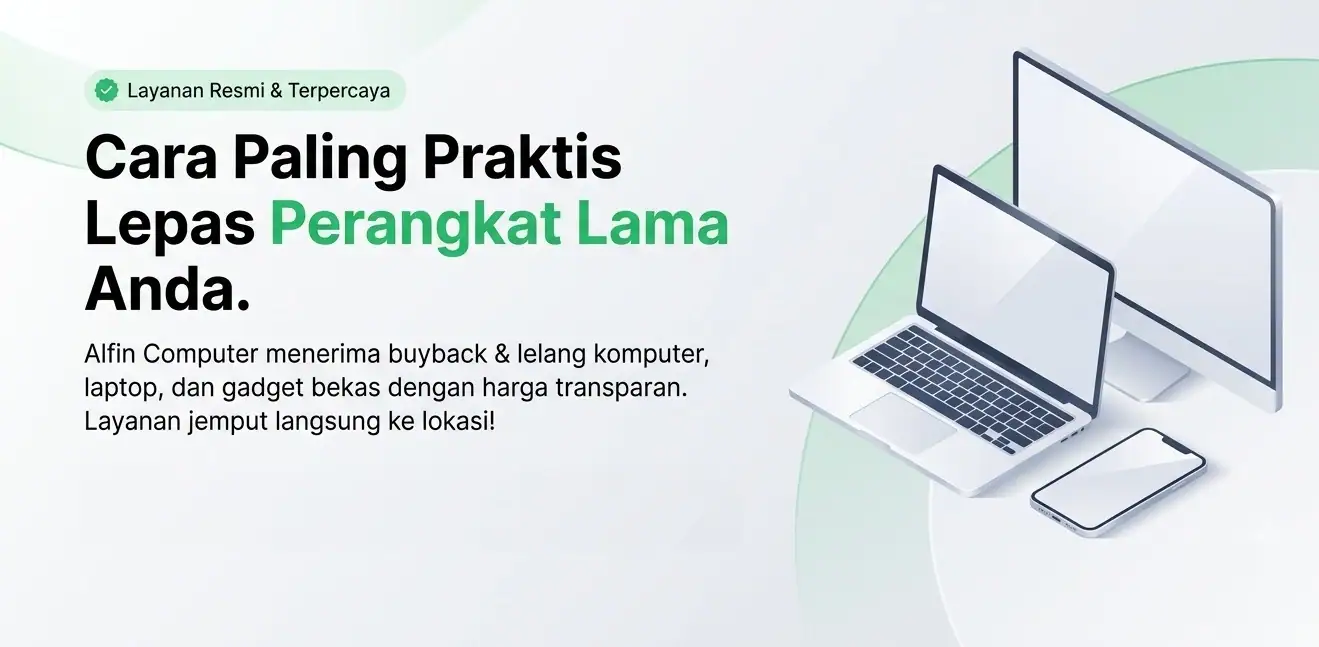 Layanan Resmi & Terpercaya

Cara Paling Praktis Lepas Perangkat Lama Anda.

Alfin Computer menerima buyback & lelang komputer, laptop, dan gadget bekas dengan harga transparan. Layanan jemput langsung ke lokasi!